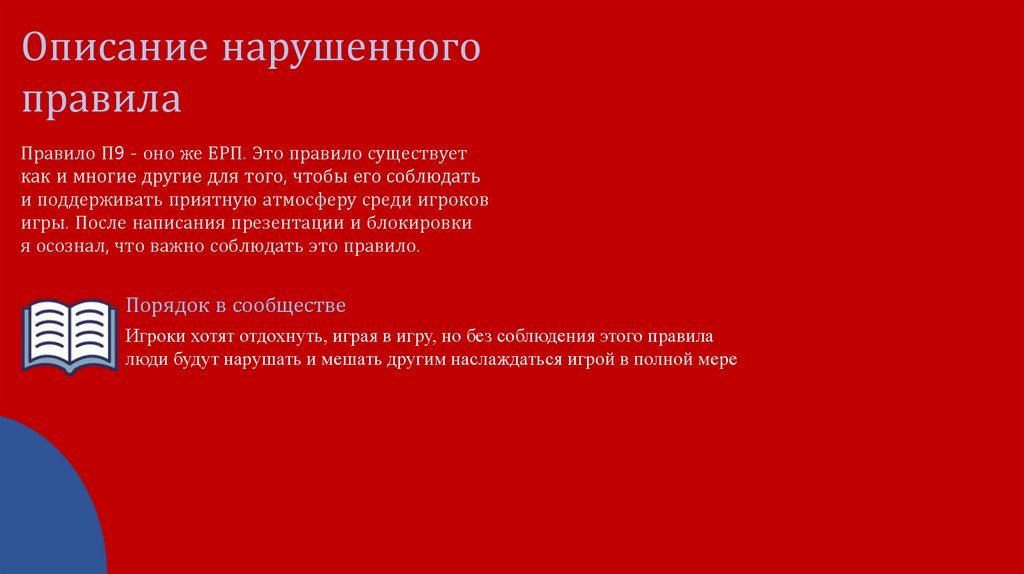 Описание нарушенного правила

Правило П9 - оно же ЕРП. Это правило существует как и многие другие для того, чтобы его соблюдать и поддерживать приятную атмосферу среди игроков игры. После написания презентации и блокировки я осознал, что важно соблюдать это правило.

Порядок в сообществе

Игроки хотят отдохнуть, играя в игру, но без соблюдения этого правила люди будут нарушать и мешать другим наслаждаться игрой в полной мере